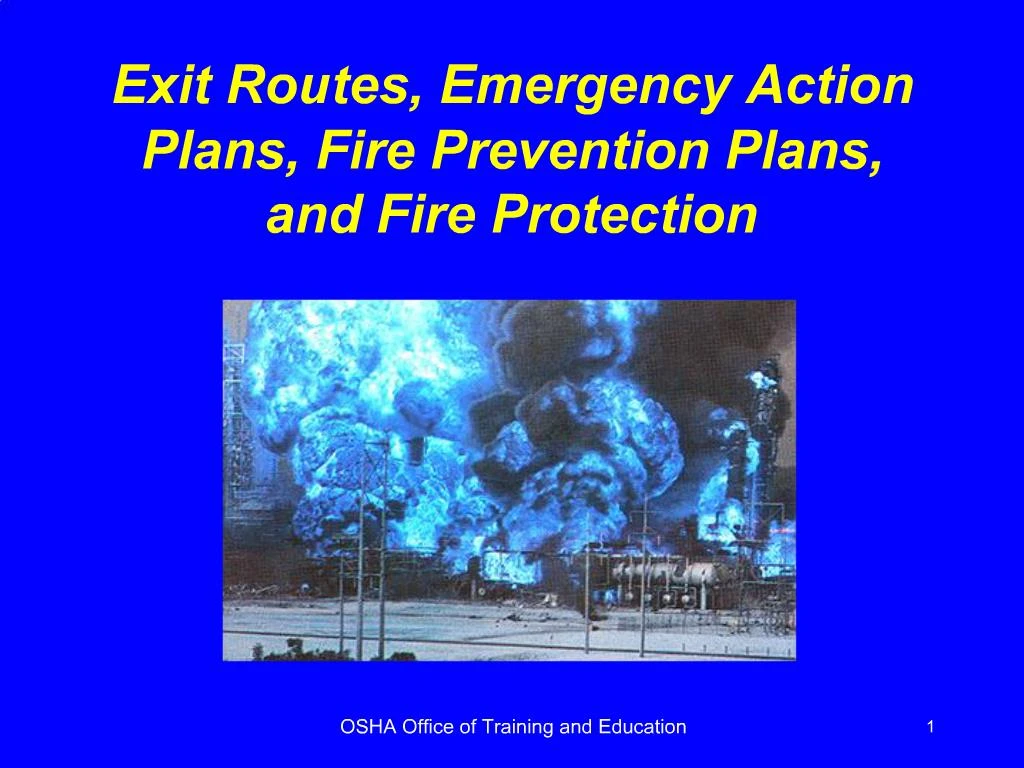 Exit Routes, Emergency Action Plans, Fire Prevention Plans, and Fire Protection

OSHA Office of Training and Education

1